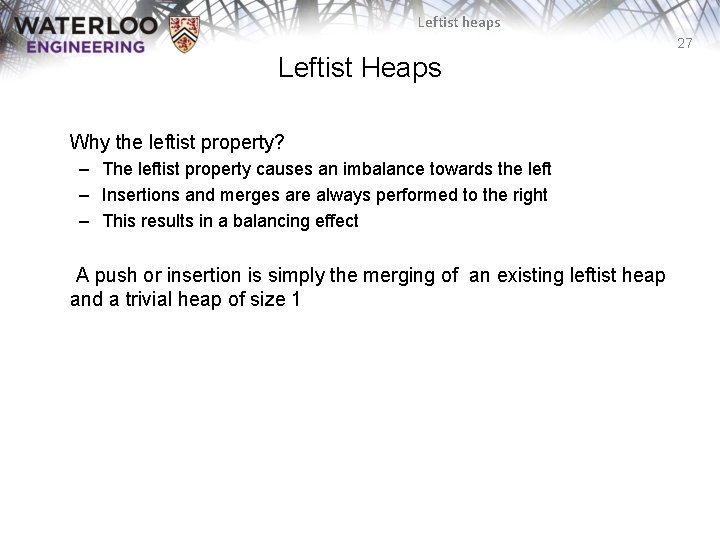 WATERLOO
ENGINEERING

Leftist heaps

27

Leftist Heaps

Why the leftist property?
– The leftist property causes an imbalance towards the left
– Insertions and merges are always performed to the right
– This results in a balancing effect

A push or insertion is simply the merging of an existing leftist heap and a trivial heap of size 1